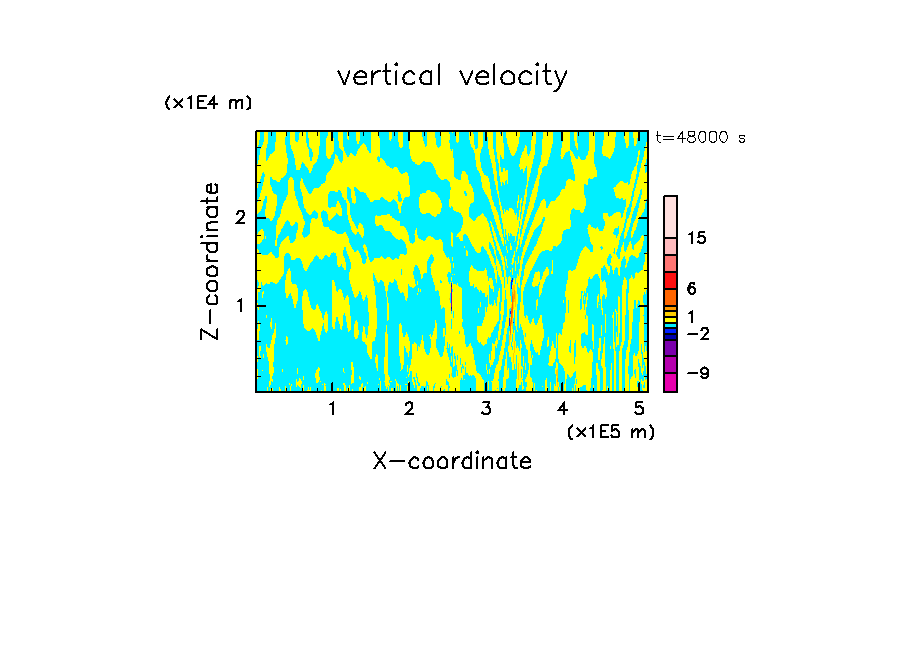 vertical velocity

(x1E4 m)

t=48000 s

Z-coordinate

2

1

15

6

1

−2

−9

1 2 3 4 5

(x1E5 m)

X-coordinate